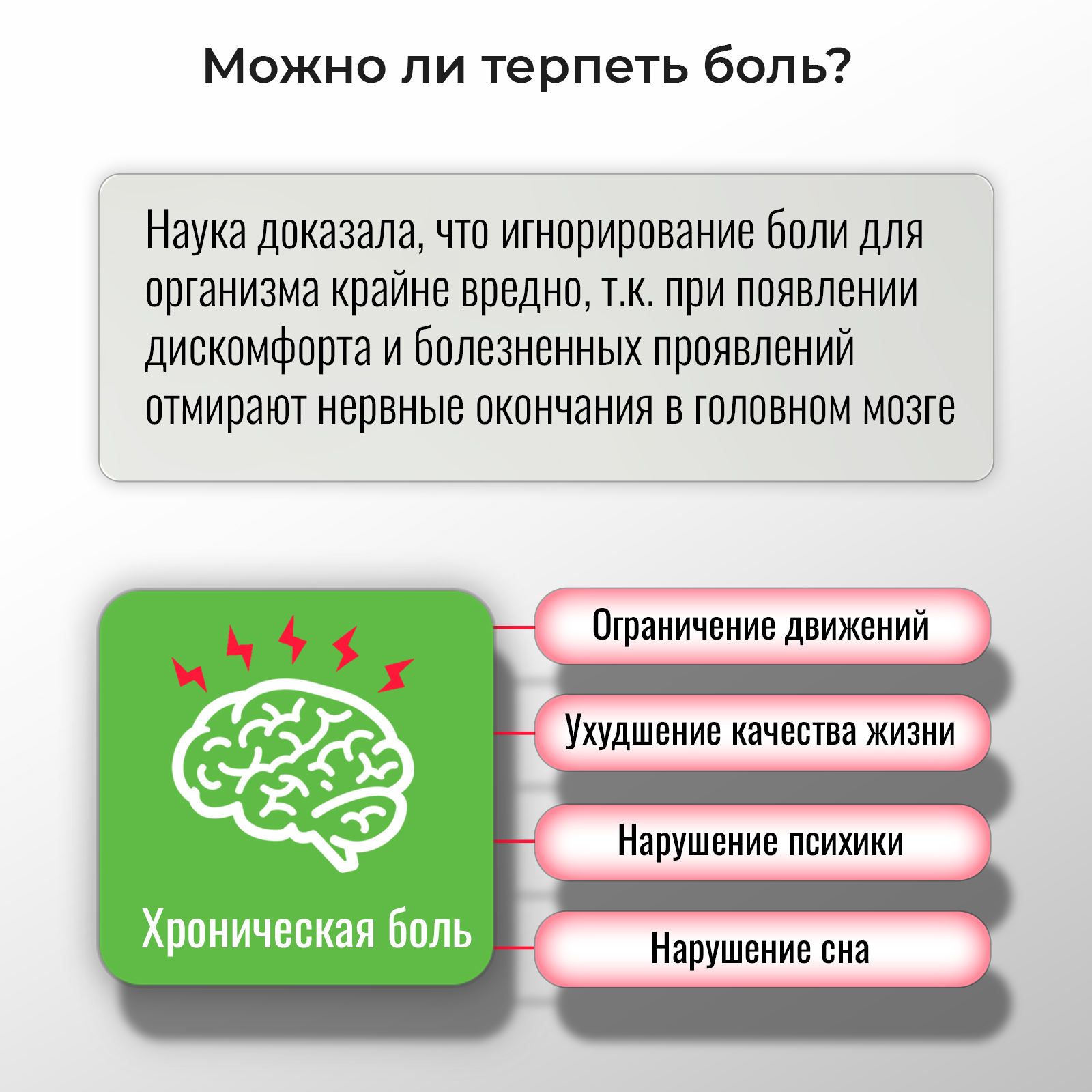 Можно ли терпеть боль?

Наука доказала, что игнорирование боли для организма крайне вредно, т.к. при появлении дискомфорта и болезненных проявлений отмирают нервные окончания в головном мозге

Хроническая боль

Ограничение движений

Ухудшение качества жизни

Нарушение психики

Нарушение сна